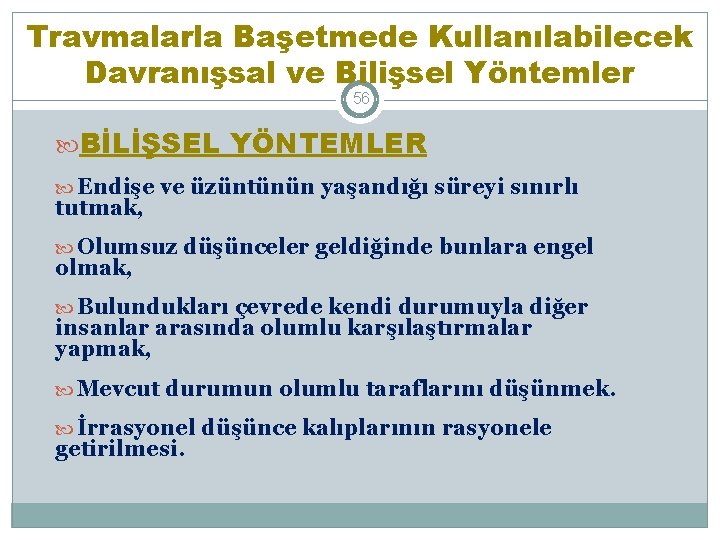 Travmalarla Başetmede Kullanılabilecek Davranışsal ve Bilişsel Yöntemler

56

BİLİŞSEL YÖNTEMLER

Endişe ve üzüntünün yaşandığı süreyi sınırlı tutmak,

Olumsuz düşünceler geldiğinde bunlara engel olmak,

Bulundukları çevrede kendi durumuyla diğer insanlar arasında olumlu karşılaştırmalar yapmak,

Mevcut durumun olumlu taraflarını düşünmek.

İrrasyonel düşünce kalıplarının rasyonele getirilmesi.